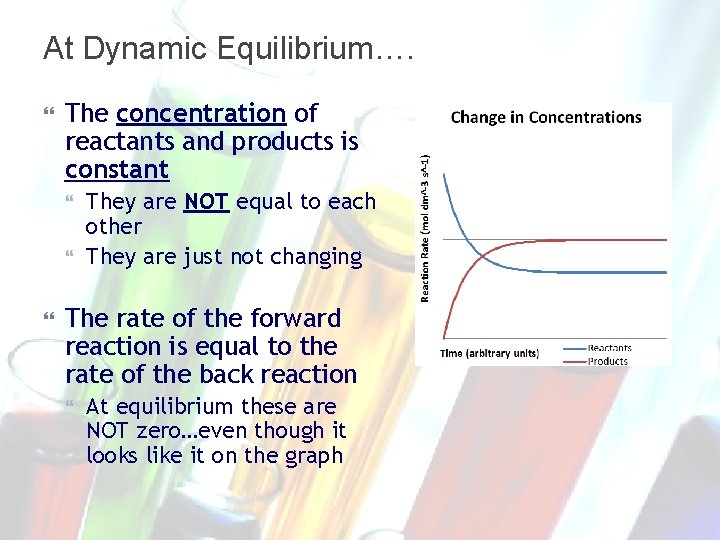 At Dynamic Equilibrium….

The concentration of reactants and products is constant
They are NOT equal to each other
They are just not changing

The rate of the forward reaction is equal to the rate of the back reaction
At equilibrium these are NOT zero…even though it looks like it on the graph

Change in Concentrations

Reaction Rate (mol dm^-3 s^-1)

Time (arbitrary units)

Reactants
Products